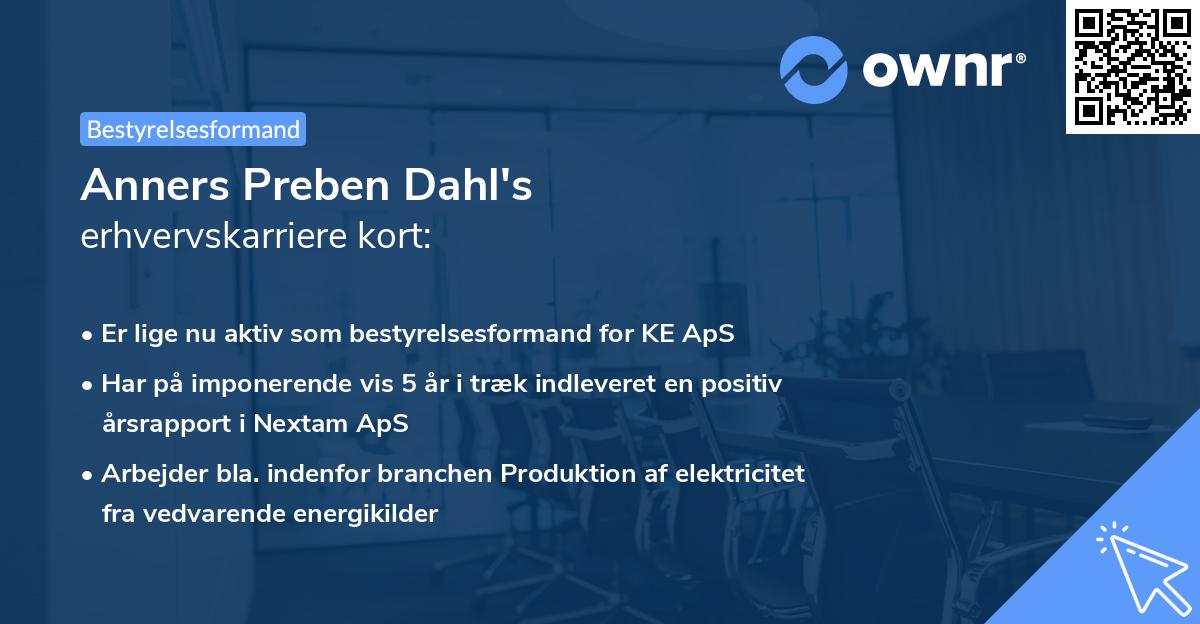 ownr®

Bestyrelsesformand

Anners Preben Dahl's
erhvervskarriere kort:

• Er lige nu aktiv som bestyrelsesformand for KE ApS
• Har på imponerende vis 5 år i træk indleveret en positiv årsrapport i Nextam ApS
• Arbejder bla. indenfor branchen Produktion af elektricitet fra vedvarende energikilder